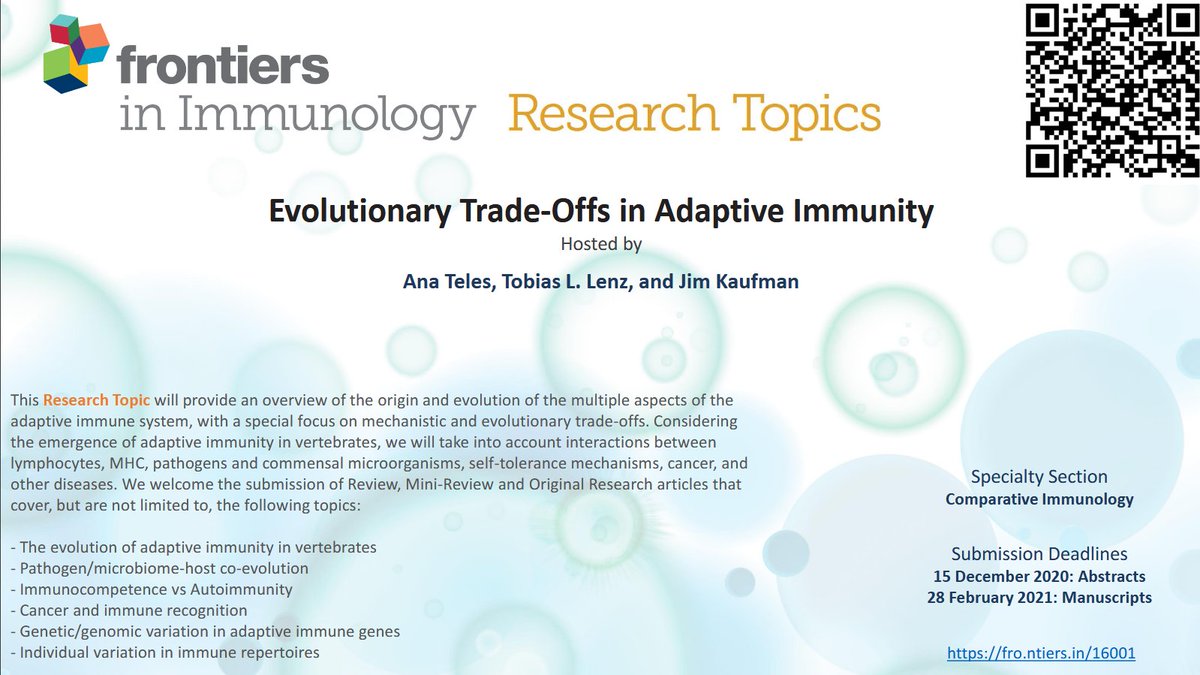 frontiers
in Immunology Research Topics

Evolutionary Trade-Offs in Adaptive Immunity
Hosted by
Ana Teles, Tobias L. Lenz, and Jim Kaufman

This Research Topic will provide an overview of the origin and evolution of the multiple aspects of the adaptive immune system, with a special focus on mechanistic and evolutionary trade-offs. Considering the emergence of adaptive immunity in vertebrates, we will take into account interactions between lymphocytes, MHC, pathogens and commensal microorganisms, self-tolerance mechanisms, cancer, and other diseases. We welcome the submission of Review, Mini-Review and Original Research articles that cover, but are not limited to, the following topics:

- The evolution of adaptive immunity in vertebrates
- Pathogen/microbiome-host co-evolution
- Immunocompetence vs Autoimmunity
- Cancer and immune recognition
- Genetic/genomic variation in adaptive immune genes
- Individual variation in immune repertoires

Specialty Section
Comparative Immunology

Submission Deadlines
15 December 2020: Abstracts
28 February 2021: Manuscripts

https://fro.ntiers.in/16001